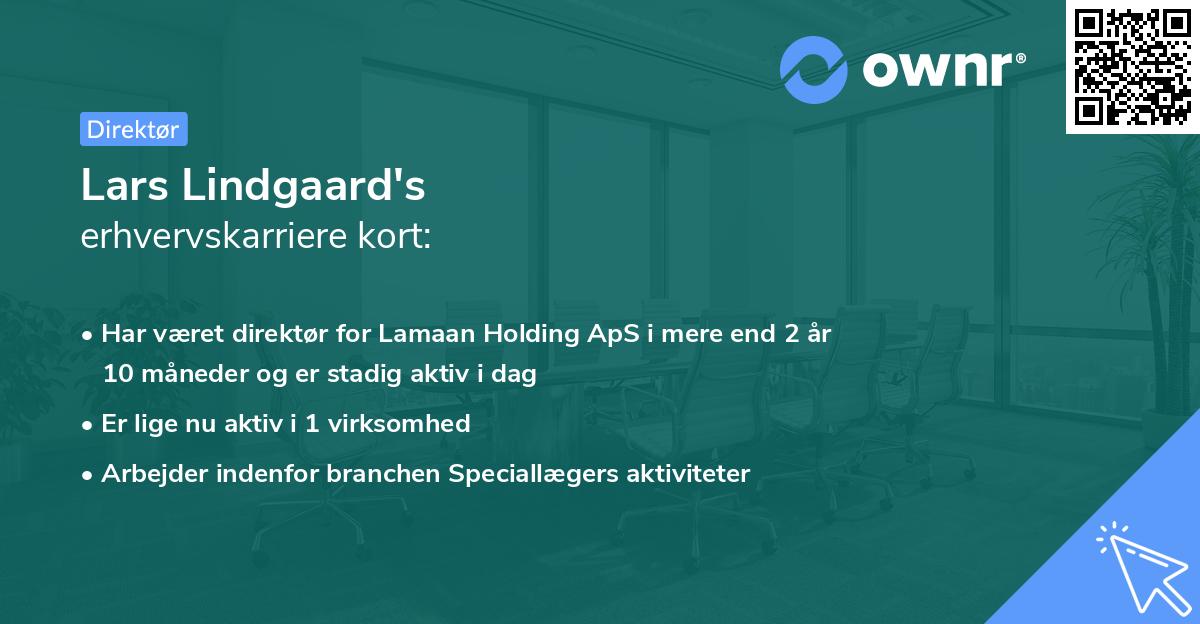 ownr®

Direktør

Lars Lindgaard's
erhvervskarriere kort:

• Har været direktør for Lamaan Holding ApS i mere end 2 år 10 måneder og er stadig aktiv i dag
• Er lige nu aktiv i 1 virksomhed
• Arbejder indenfor branchen Speciallægers aktiviteter